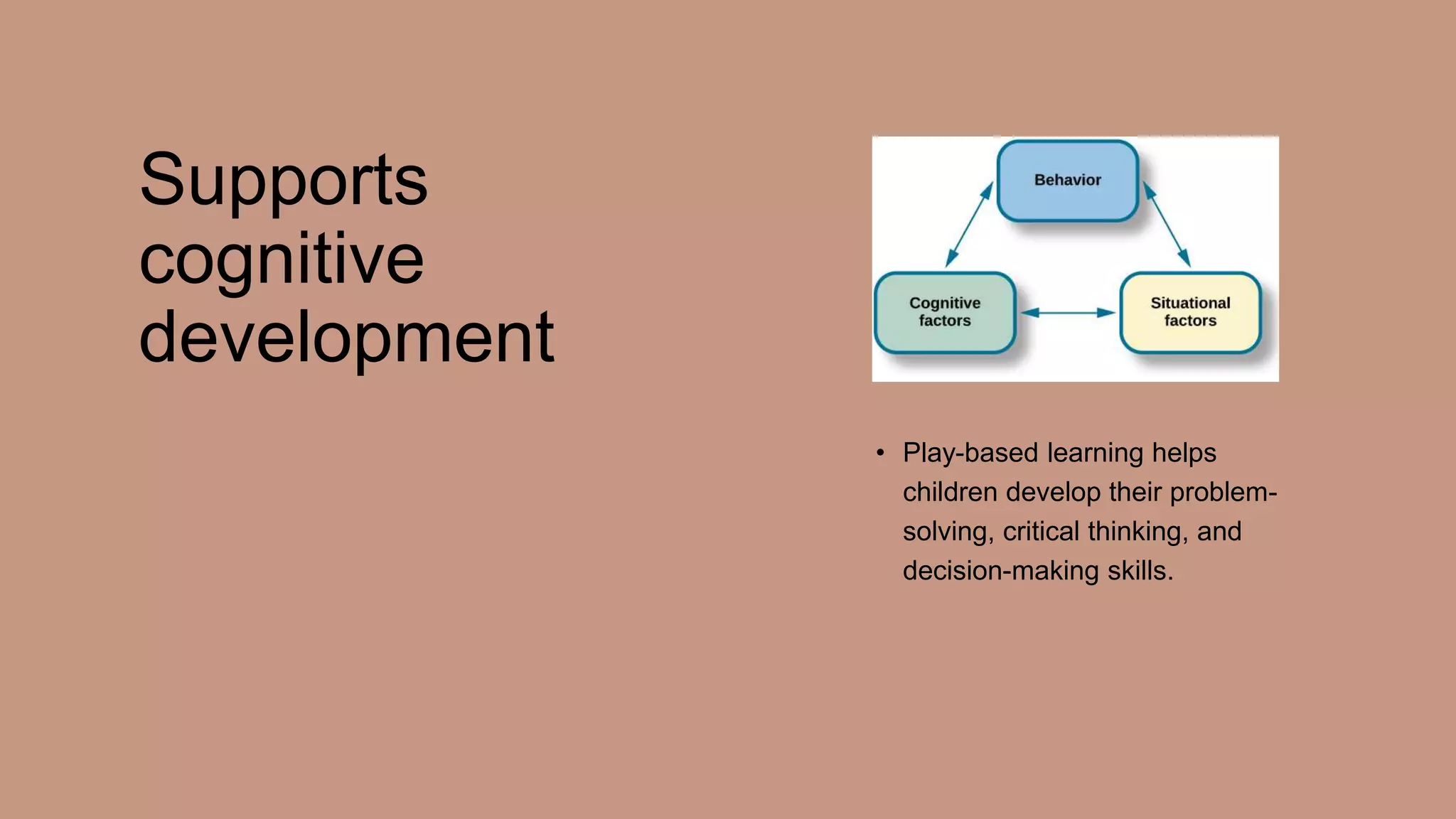 Supports cognitive development

Behavior

Cognitive factors

Situational factors

• Play-based learning helps children develop their problem-solving, critical thinking, and decision-making skills.